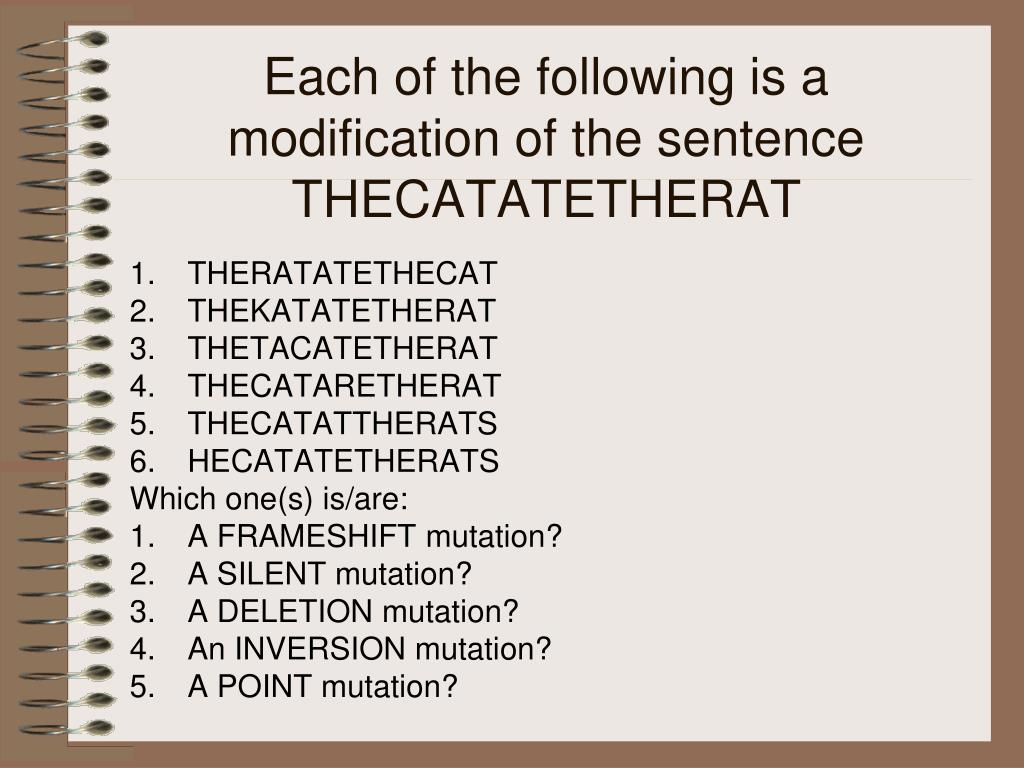 Each of the following is a modification of the sentence THECATATETHERAT

1. THERATATETHECAT
2. THEKATATETHERAT
3. THETACATETHERAT
4. THECATARETHERAT
5. THECATATTHERATS
6. HECATATETHERATS

Which one(s) is/are:
1. A FRAMESHIFT mutation?
2. A SILENT mutation?
3. A DELETION mutation?
4. An INVERSION mutation?
5. A POINT mutation?